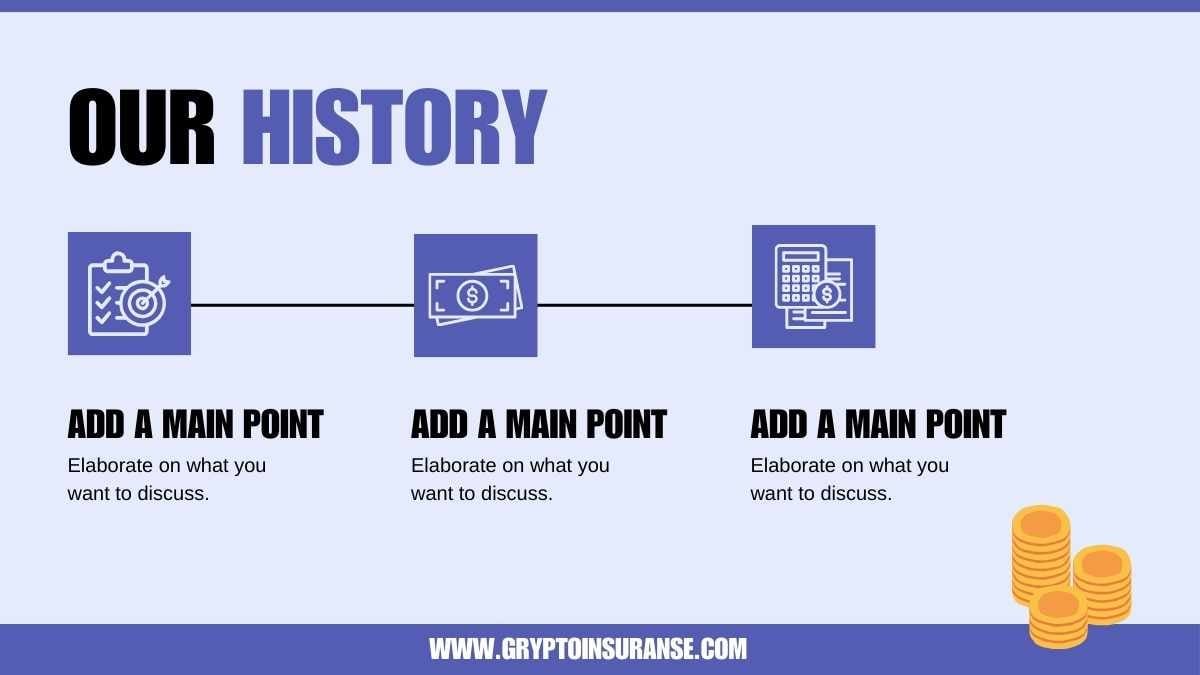 OUR HISTORY

ADD A MAIN POINT
Elaborate on what you want to discuss.

ADD A MAIN POINT
Elaborate on what you want to discuss.

ADD A MAIN POINT
Elaborate on what you want to discuss.

WWW.GRYPTOINSURANSE.COM